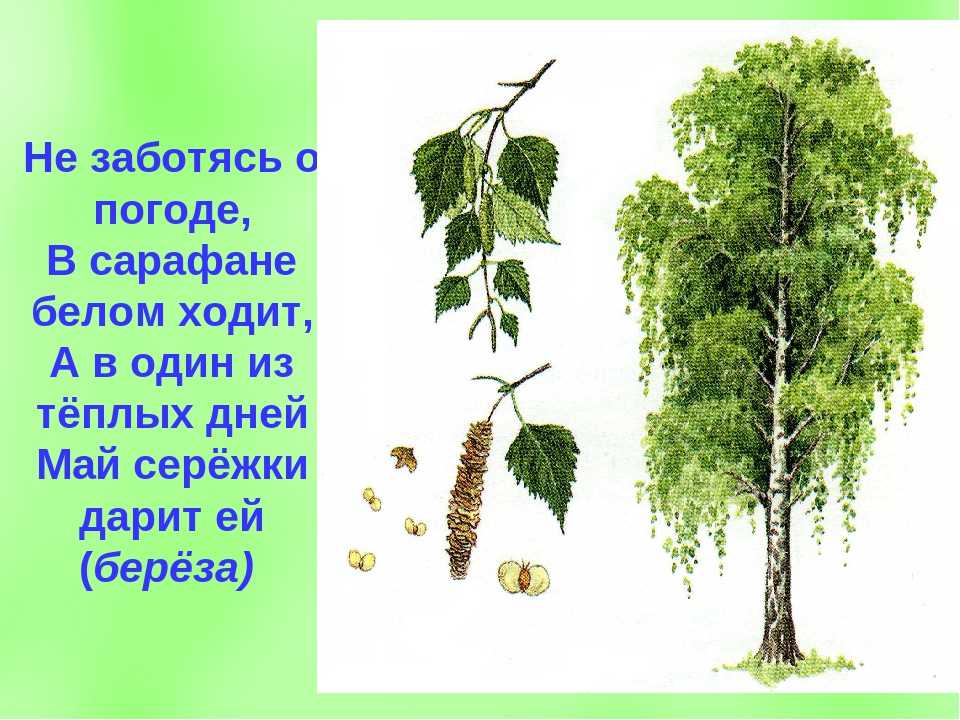 Не заботясь о погоде,
В сарафане белом ходит,
А в один из тёплых дней
Май серёжки дарит ей
(берёза)